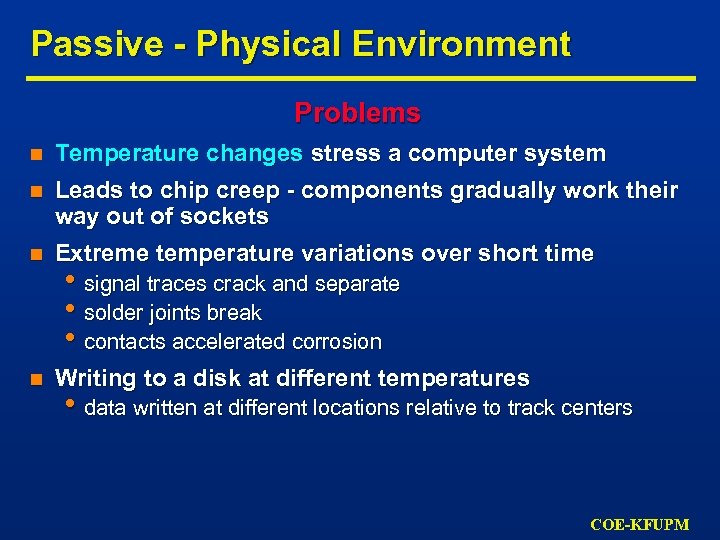 Passive - Physical Environment

Problems

- Temperature changes stress a computer system
- Leads to chip creep - components gradually work their way out of sockets
- Extreme temperature variations over short time
  - signal traces crack and separate
  - solder joints break
  - contacts accelerated corrosion
- Writing to a disk at different temperatures
  - data written at different locations relative to track centers

COE-KFUPM